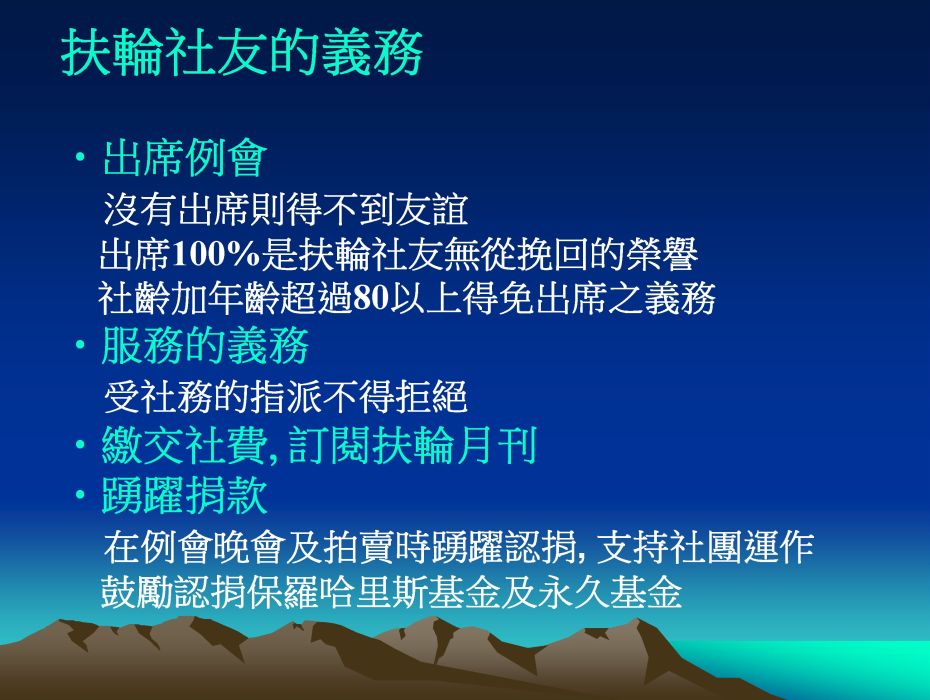 扶輪社友的義務

• 出席例會

沒有出席則得不到友誼

出席100%是扶輪社友無從挽回的榮譽

社齡加年齡超過80以上得免出席之義務

• 服務的義務

受社務的指派不得拒絕

• 繳交社費, 訂閱扶輪月刊

• 踴躍捐款

在例會晚會及拍賣時踴躍認捐, 支持社團運作

鼓勵認捐保羅哈里斯基金及永久基金